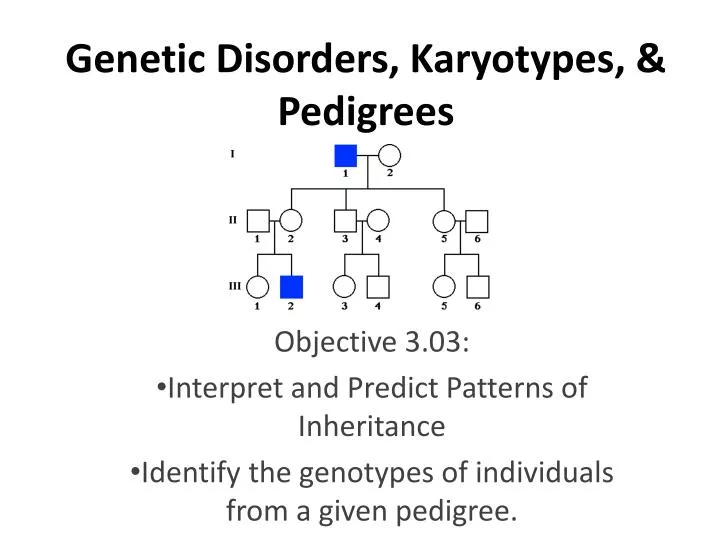 Genetic Disorders, Karyotypes, & Pedigrees

I
1 2

II
1 2 3 4 5 6

III
1 2 3 4 5 6

Objective 3.03:

•Interpret and Predict Patterns of Inheritance

•Identify the genotypes of individuals from a given pedigree.